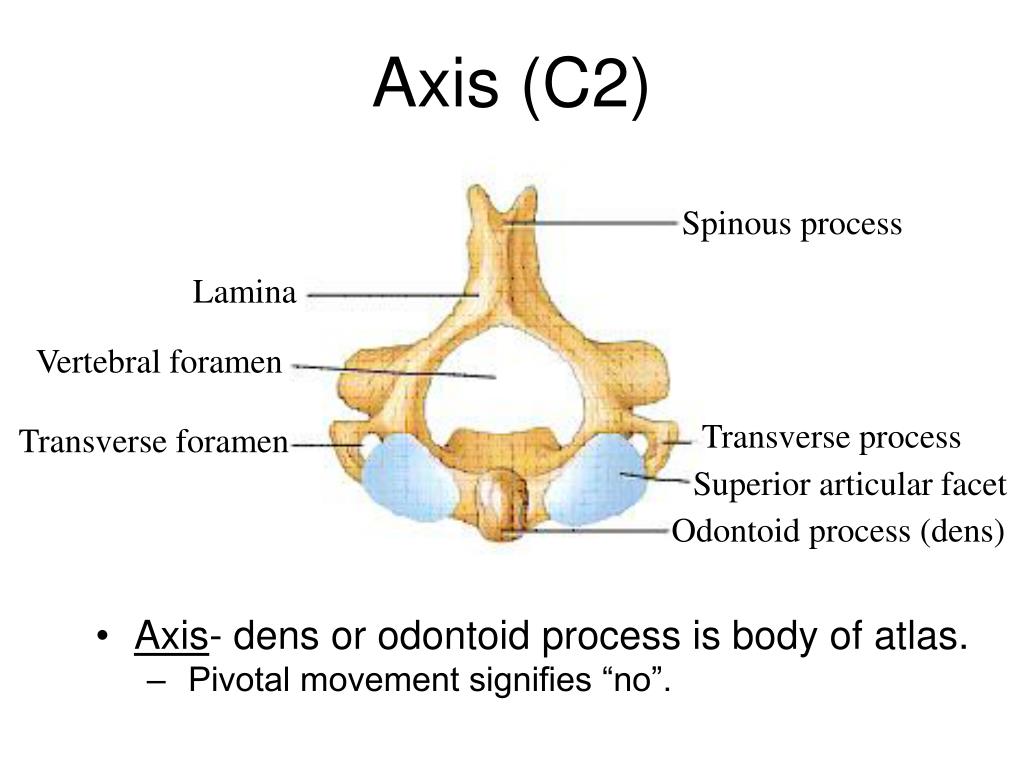 Axis (C2)

Spinous process

Lamina

Vertebral foramen

Transverse foramen

Transverse process

Superior articular facet

Odontoid process (dens)

• Axis- dens or odontoid process is body of atlas.
– Pivotal movement signifies “no”.